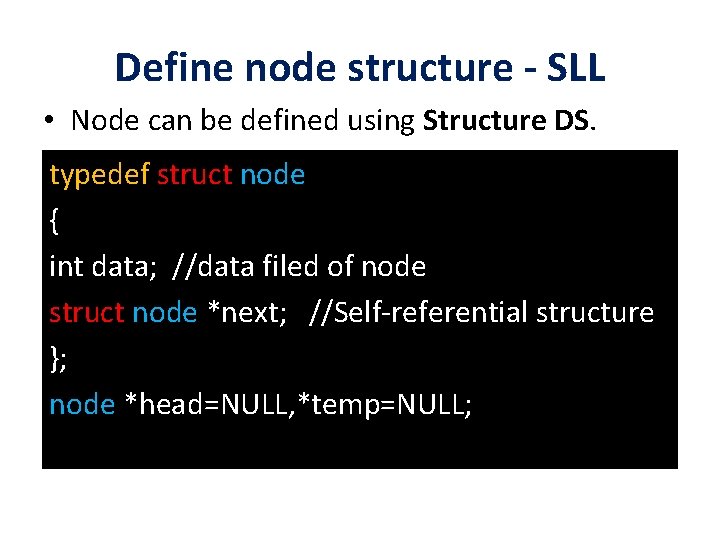 Define node structure - SLL

• Node can be defined using Structure DS.

typedef struct node
{
int data; //data filed of node
struct node *next; //Self-referential structure
};
node *head=NULL,*temp=NULL;